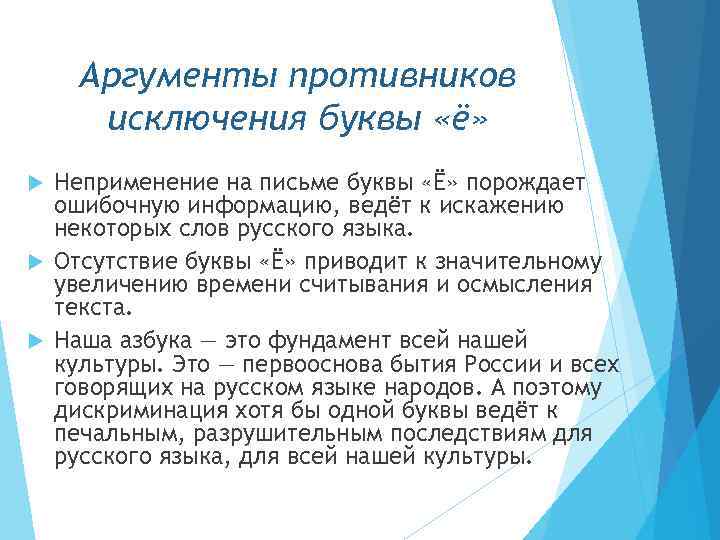 Аргументы противников исключения буквы «ё»

Неприменение на письме буквы «Ё» порождает ошибочную информацию, ведёт к искажению некоторых слов русского языка.

Отсутствие буквы «Ё» приводит к значительному увеличению времени считывания и осмысления текста.

Наша азбука — это фундамент всей нашей культуры. Это — первооснова бытия России и всех говорящих на русском языке народов. А поэтому дискриминация хотя бы одной буквы ведёт к печальным, разрушительным последствиям для русского языка, для всей нашей культуры.